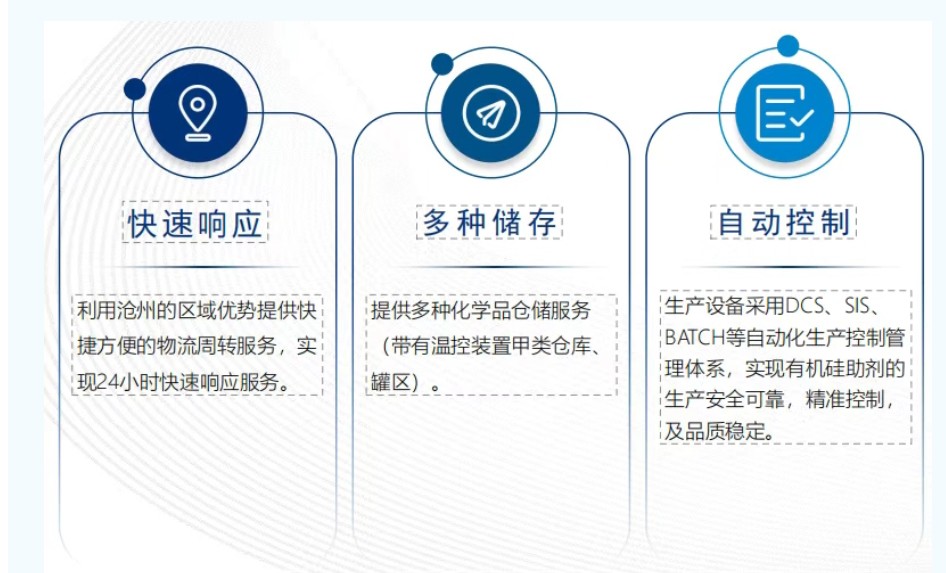 快速响应

利用沧州的区域优势提供快捷方便的物流周转服务，实现24小时快速响应服务。

多种储存

提供多种化学品仓储服务（带有温控装置甲类仓库、罐区）。

自动控制

生产设备采用DCS、SIS、BATCH等自动化生产控制管理体系，实现有机硅助剂的生产安全可靠，精准控制，及品质稳定。